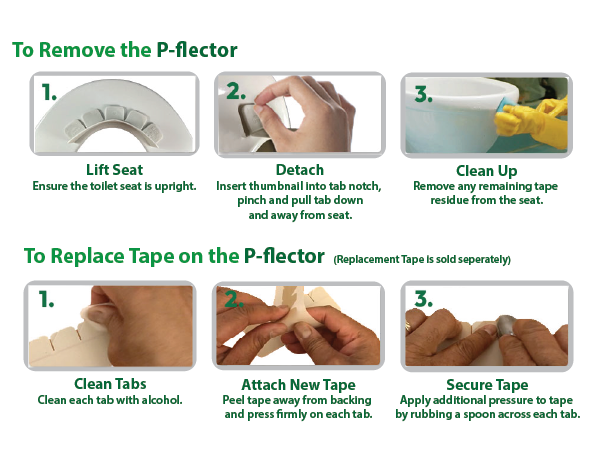 To Remove the P-flector

1.

Lift Seat
Ensure the toilet seat is upright.

2.

Detach
Insert thumbnail into tab notch, pinch and pull tab down and away from seat.

3.

Clean Up
Remove any remaining tape residue from the seat.

To Replace Tape on the P-flector (Replacement Tape is sold seperately)

1.

Clean Tabs
Clean each tab with alcohol.

2.

Attach New Tape
Peel tape away from backing and press firmly on each tab.

3.

Secure Tape
Apply additional pressure to tape by rubbing a spoon across each tab.